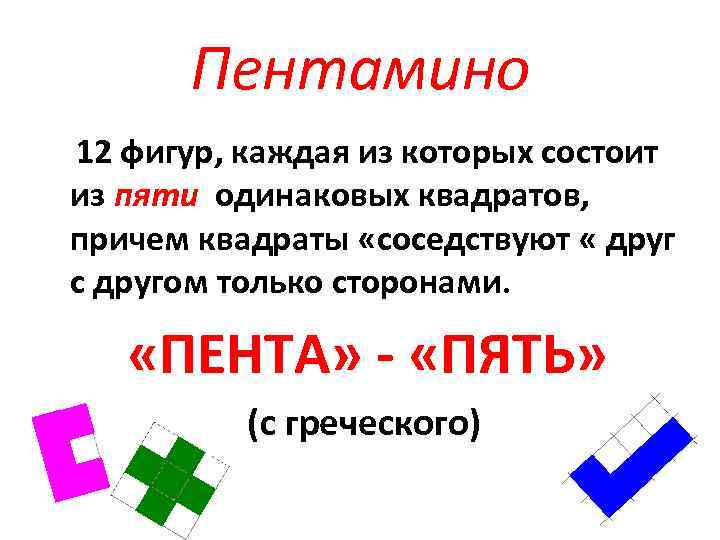 Пентамино

12 фигур, каждая из которых состоит из пяти одинаковых квадратов, причем квадраты «соседствуют « друг с другом только сторонами.

«ПЕНТА» - «ПЯТЬ»

(с греческого)